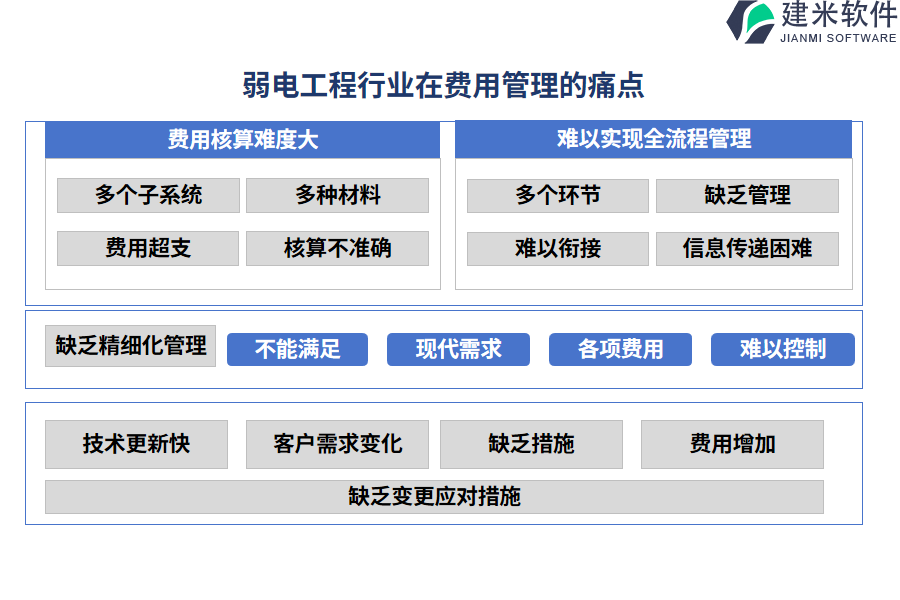 建米软件
JIANMI SOFTWARE

弱电工程行业在费用管理的痛点

费用核算难度大

多个子系统
多种材料
费用超支
核算不准确

难以实现全流程管理

多个环节
缺乏管理
难以衔接
信息传递困难

缺乏精细化管理
不能满足
现代需求
各项费用
难以控制

技术更新快
客户需求变化
缺乏措施
费用增加
缺乏变更应对措施